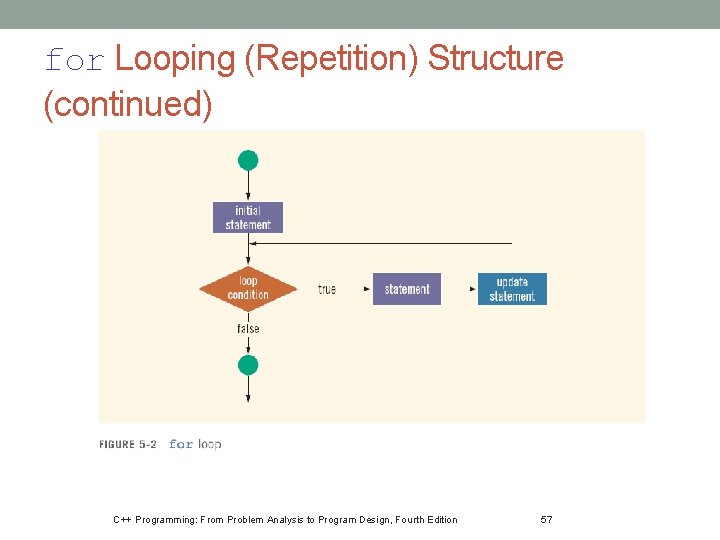 for Looping (Repetition) Structure (continued)

initial statement

loop condition

true

statement

update statement

false

FIGURE 5-2 for loop

C++ Programming: From Problem Analysis to Program Design, Fourth Edition

57